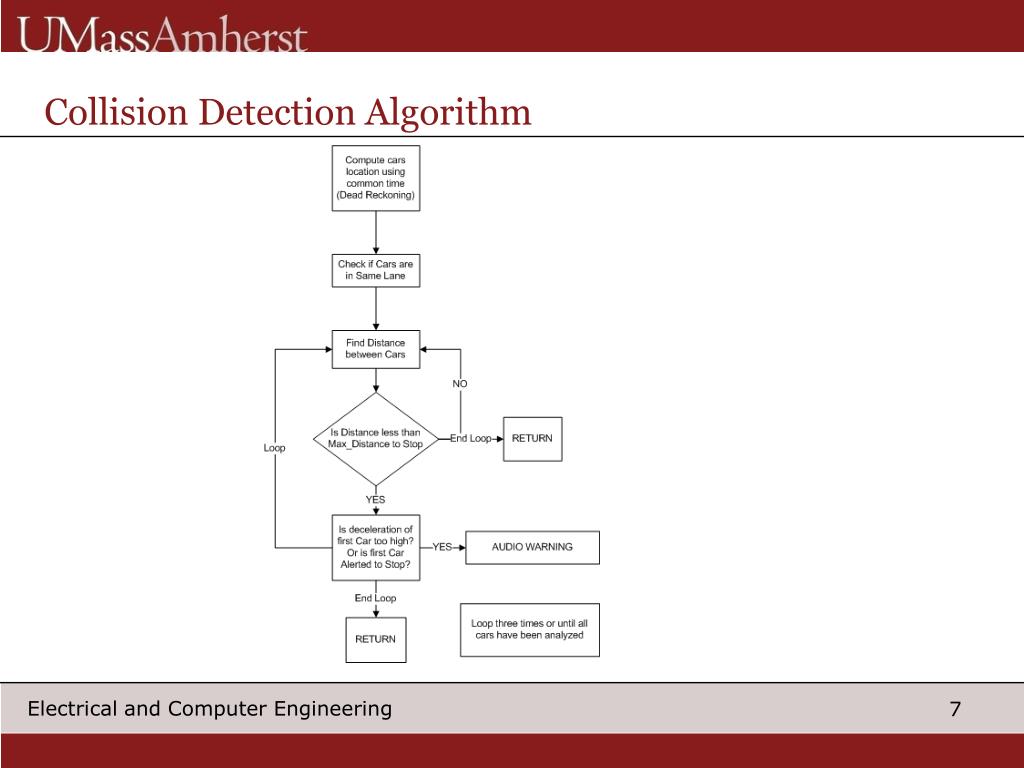 UMassAmherst

Collision Detection Algorithm

Compute cars location using common time (Dead Reckoning)

Check if Cars are in Same Lane

Find Distance between Cars

NO

Loop

Is Distance less than Max_Distance to Stop

End Loop

RETURN

YES

Is deceleration of first Car too high? Or is first Car Alerted to Stop?

YES

AUDIO WARNING

End Loop

RETURN

Loop three times or until all cars have been analyzed

Electrical and Computer Engineering

7